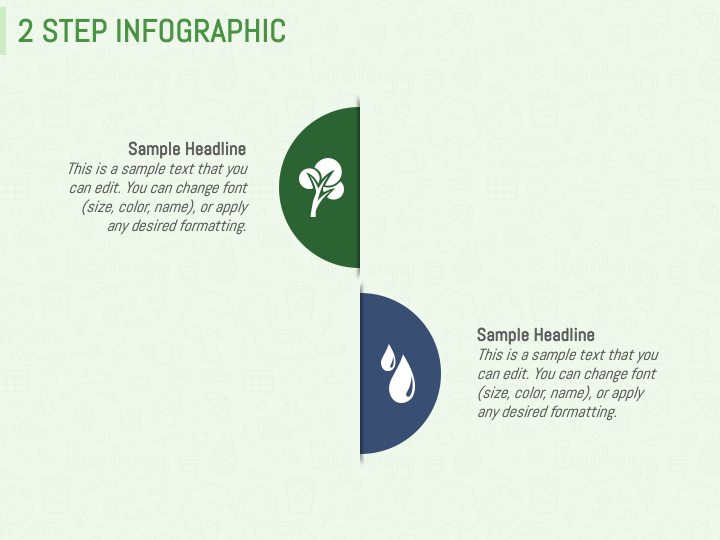 2 STEP INFOGRAPHIC

Sample Headline
This is a sample text that you can edit. You can change font (size, color, name), or apply any desired formatting.

Sample Headline
This is a sample text that you can edit. You can change font (size, color, name), or apply any desired formatting.